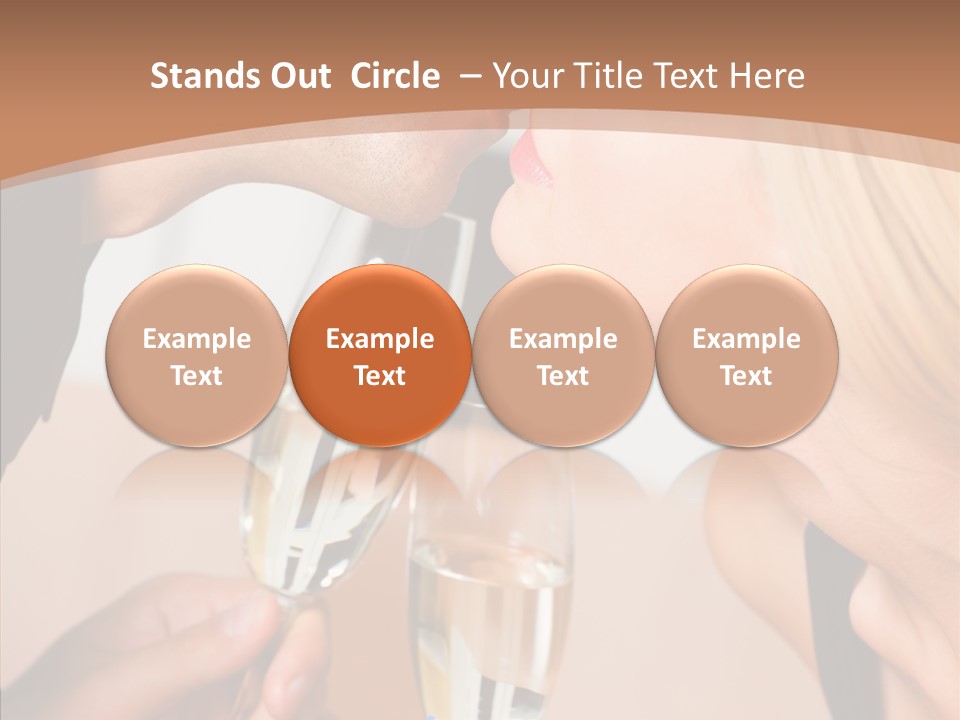 Stands Out Circle – Your Title Text Here

Example Text

Example Text

Example Text

Example Text